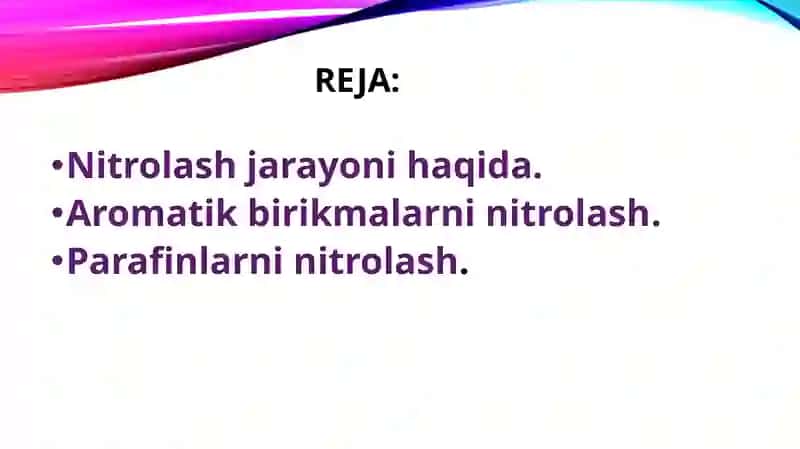 REJA:

•Nitrolash jarayoni haqida.
•Aromatik birikmalarni nitrolash.
•Parafinlarni nitrolash.